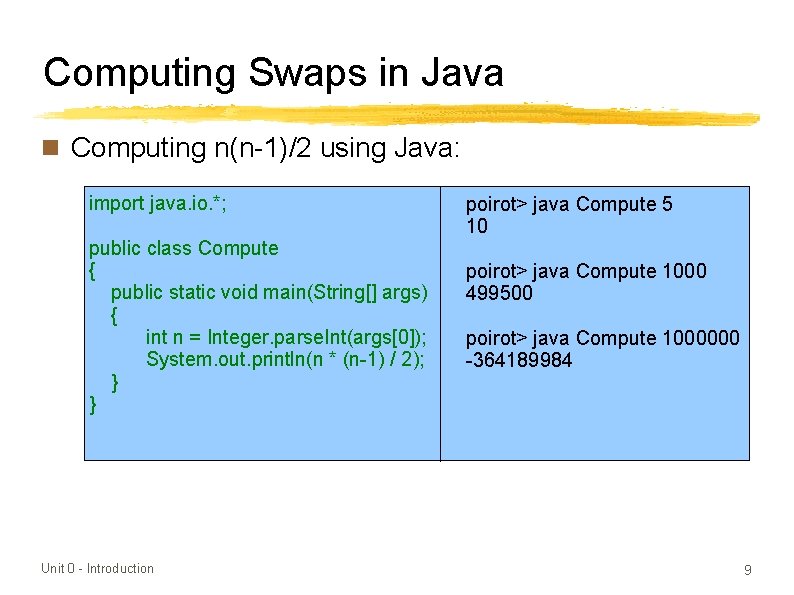 Computing Swaps in Java

Computing n(n-1)/2 using Java:

import java.io.*;

public class Compute
{
public static void main(String[] args)
{
int n = Integer.parseInt(args[0]);
System.out.println(n * (n-1) / 2);
}
}

poirot> java Compute 5
10

poirot> java Compute 1000
499500

poirot> java Compute 1000000
-364189984

Unit 0 - Introduction

9